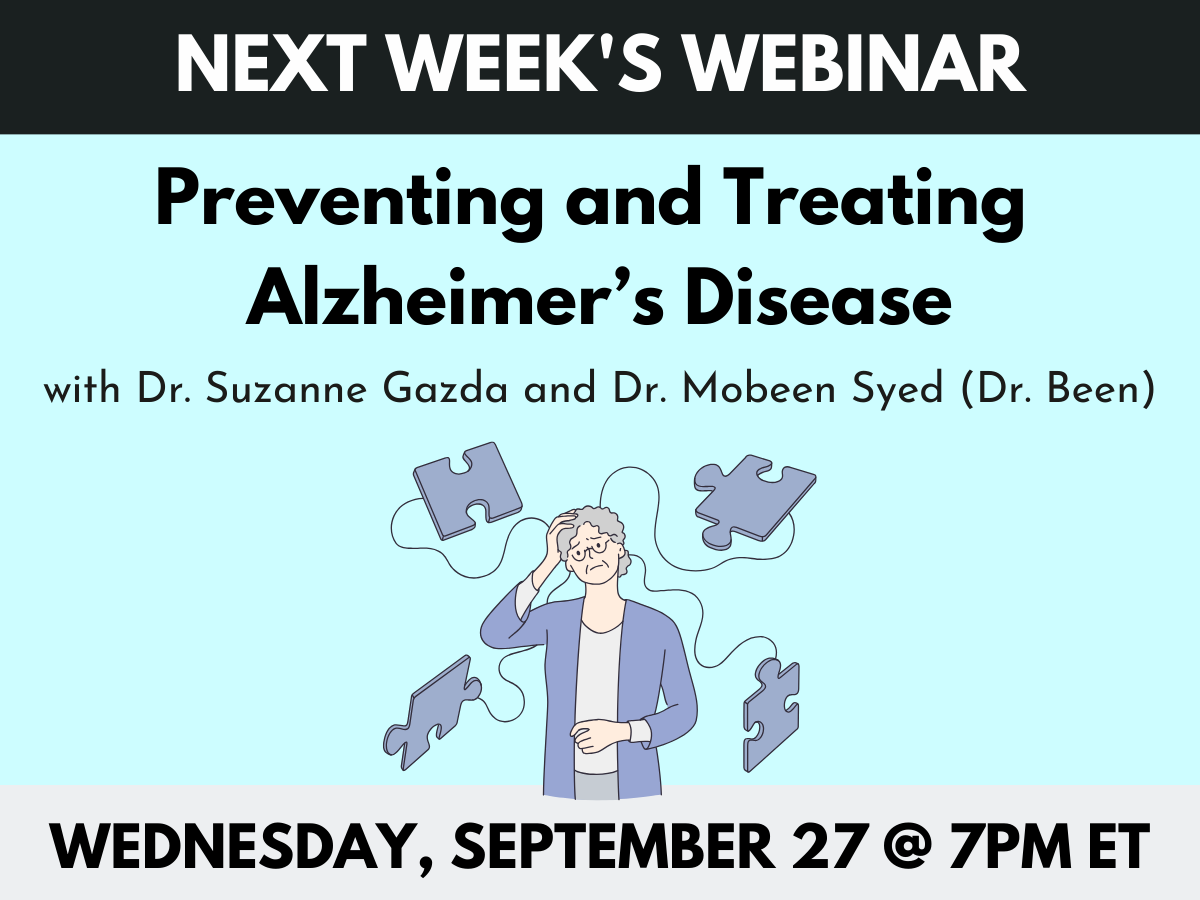 NEXT WEEK'S WEBINAR

Preventing and Treating Alzheimer's Disease

with Dr. Suzanne Gazda and Dr. Mobeen Syed (Dr. Been)

WEDNESDAY, SEPTEMBER 27 @ 7PM ET